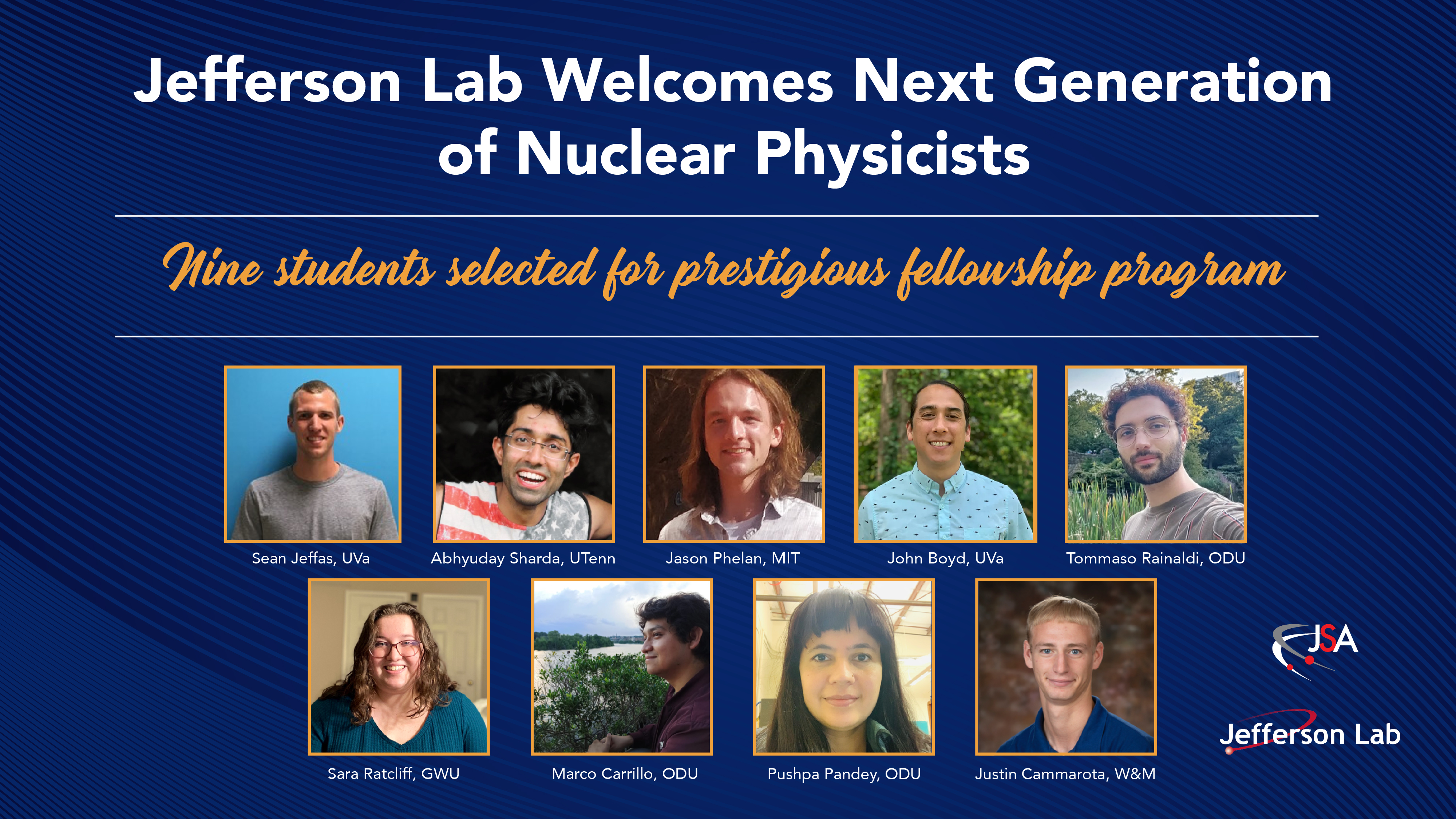 Jefferson Lab Welcomes Next Generation of Nuclear Physicists

Nine students selected for prestigious fellowship program

Sean Jeffas, UVa
Abhyuday Sharda, UTenn
Jason Phelan, MIT
John Boyd, UVa
Tommaso Rainaldi, ODU

Sara Ratcliff, GWU
Marco Carrillo, ODU
Pushpa Pandey, ODU
Justin Cammarota, W&M

JSA

Jefferson Lab